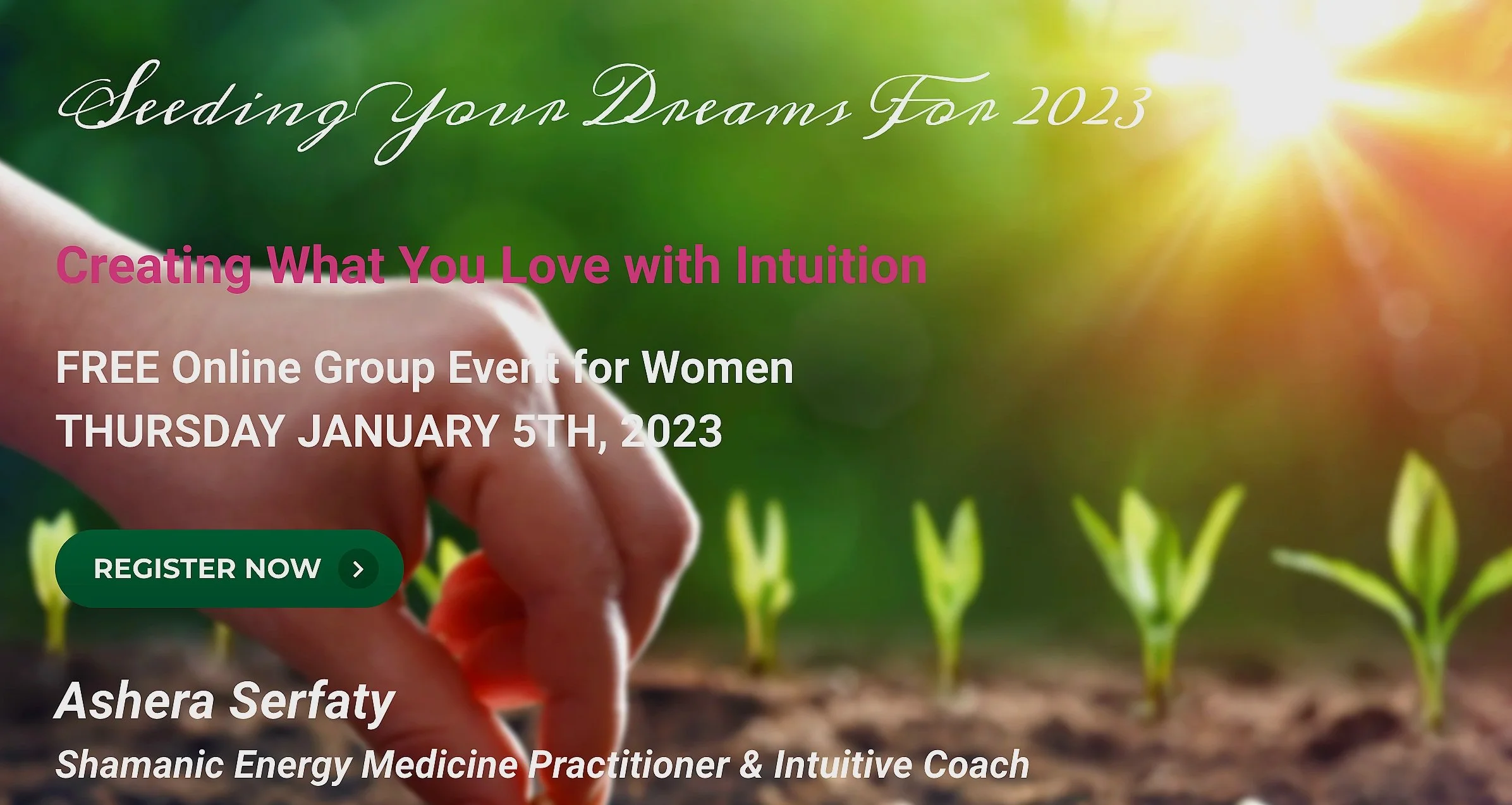 Seeding Your Dreams For 2023

Creating What You Love with Intuition

FREE Online Group Event for Women
THURSDAY JANUARY 5TH, 2023

REGISTER NOW

Ashera Serfaty
Shamanic Energy Medicine Practitioner & Intuitive Coach